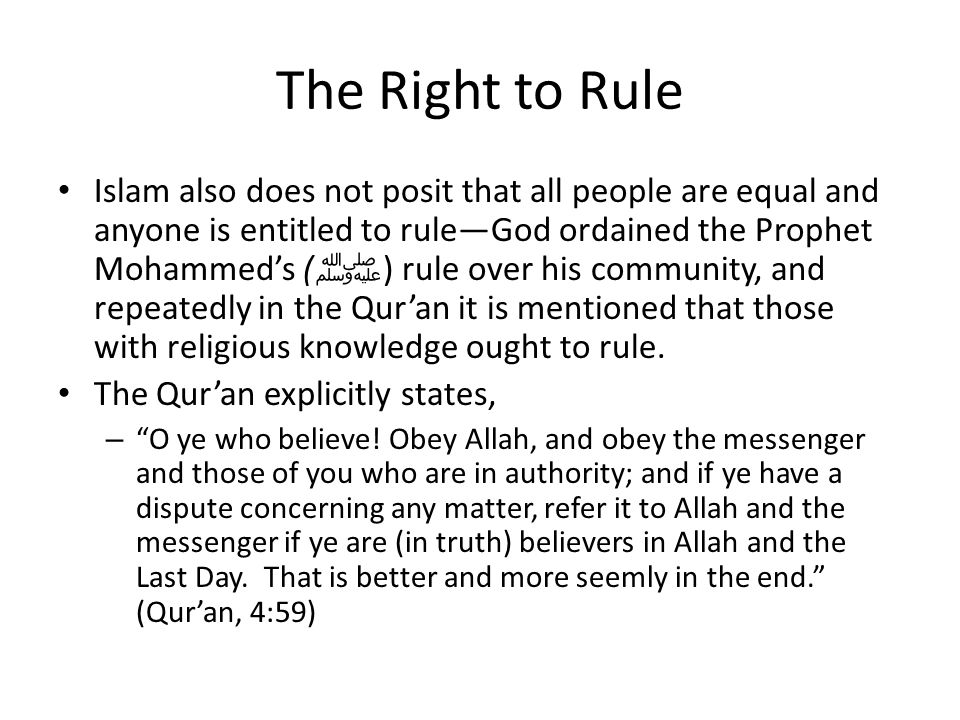 The Right to Rule

• Islam also does not posit that all people are equal and anyone is entitled to rule—God ordained the Prophet Mohammed's (صلى الله عليه وسلم) rule over his community, and repeatedly in the Qur'an it is mentioned that those with religious knowledge ought to rule.

• The Qur'an explicitly states,

– "O ye who believe! Obey Allah, and obey the messenger and those of you who are in authority; and if ye have a dispute concerning any matter, refer it to Allah and the messenger if ye are (in truth) believers in Allah and the Last Day. That is better and more seemly in the end." (Qur'an, 4:59)